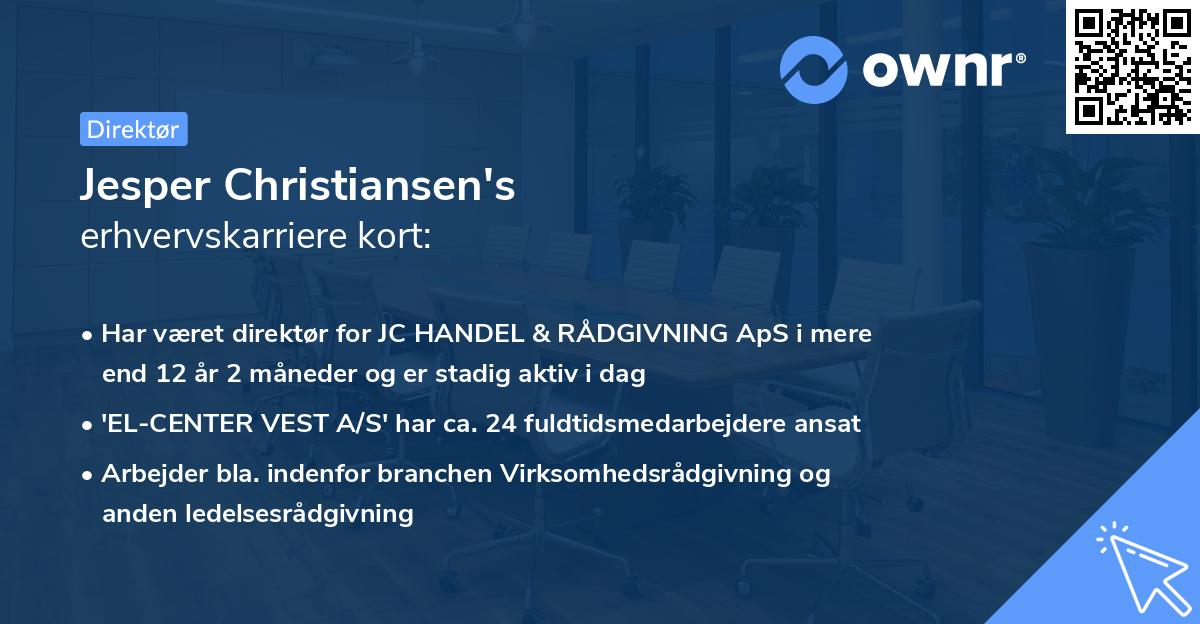 ownr®

Direktør

Jesper Christiansen's
erhvervskarriere kort:

• Har været direktør for JC HANDEL & RÅDGIVNING ApS i mere end 12 år 2 måneder og er stadig aktiv i dag

• 'EL-CENTER VEST A/S' har ca. 24 fuldtidsmedarbejdere ansat

• Arbejder bla. indenfor branchen Virksomhedsrådgivning og anden ledelsesrådgivning